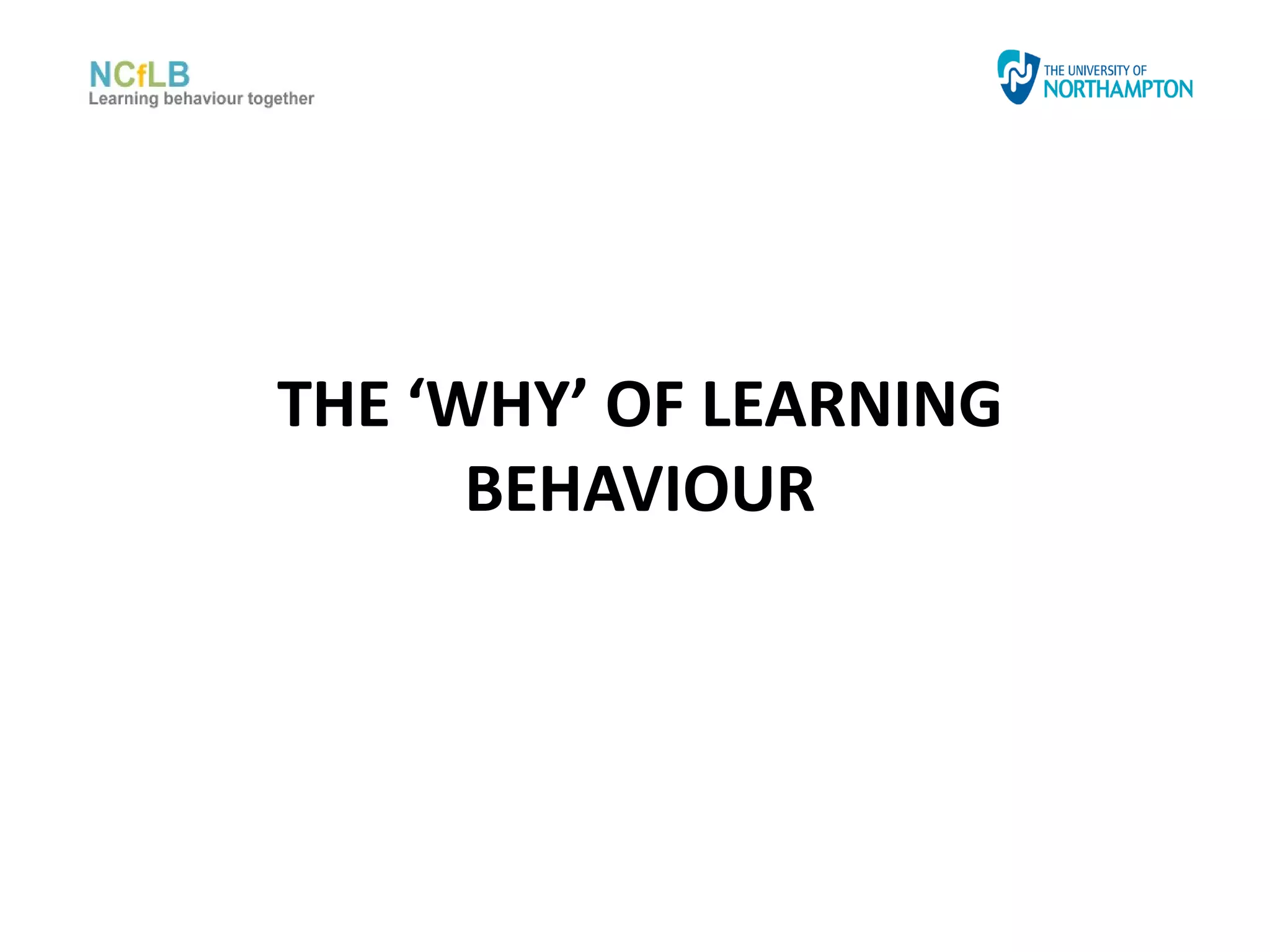 NCfLB
Learning behaviour together

THE UNIVERSITY OF
NORTHAMPTON

THE ‘WHY’ OF LEARNING BEHAVIOUR